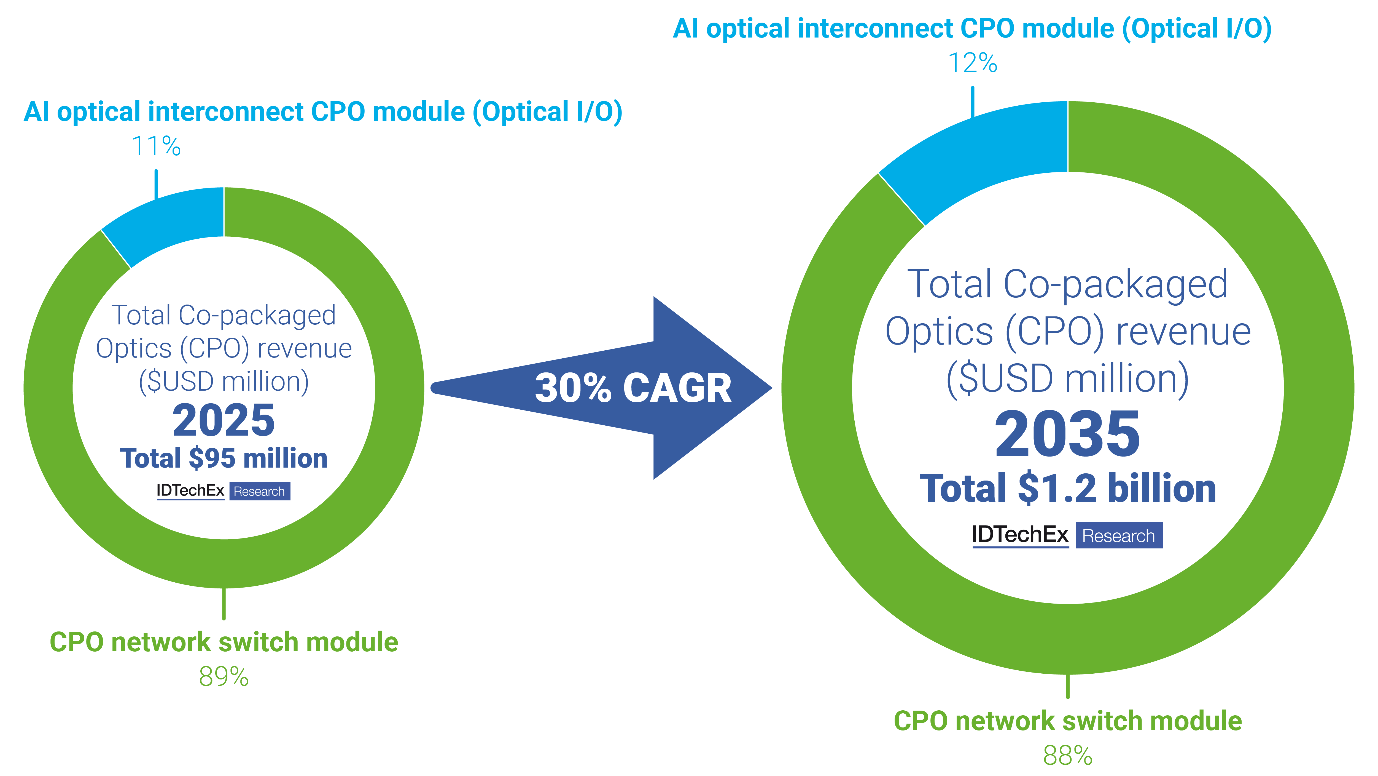 AI optical interconnect CPO module (Optical I/O)
11%

Total Co-packaged Optics (CPO) revenue ($USD million)
2025
Total $95 million
IDTechEx Research

CPO network switch module
89%

30% CAGR

AI optical interconnect CPO module (Optical I/O)
12%

Total Co-packaged Optics (CPO) revenue ($USD million)
2035
Total $1.2 billion
IDTechEx Research

CPO network switch module
88%